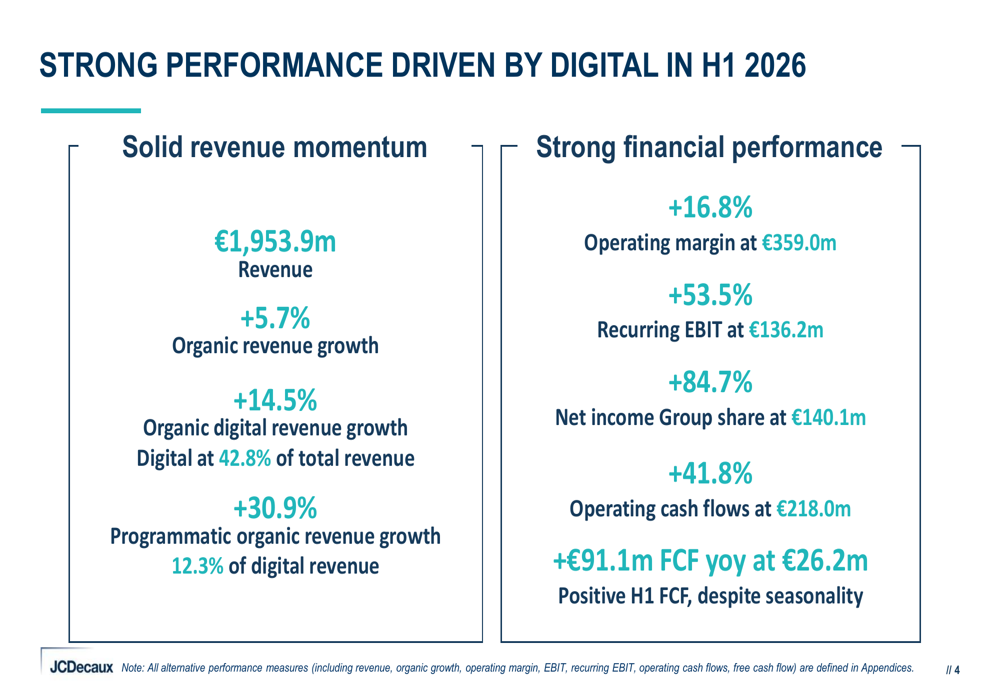 STRONG PERFORMANCE DRIVEN BY DIGITAL IN H1 2026

Solid revenue momentum

€1,953.9m
Revenue

+5.7%
Organic revenue growth

+14.5%
Organic digital revenue growth
Digital at 42.8% of total revenue

+30.9%
Programmatic organic revenue growth
12.3% of digital revenue

Strong financial performance

+16.8%
Operating margin at €359.0m

+53.5%
Recurring EBIT at €136.2m

+84.7%
Net income Group share at €140.1m

+41.8%
Operating cash flows at €218.0m

+€91.1m FCF yoy at €26.2m
Positive H1 FCF, despite seasonality

JCDecaux Note: All alternative performance measures (including revenue, organic growth, operating margin, EBIT, recurring EBIT, operating cash flows, free cash flow) are defined in Appendices.

// 4